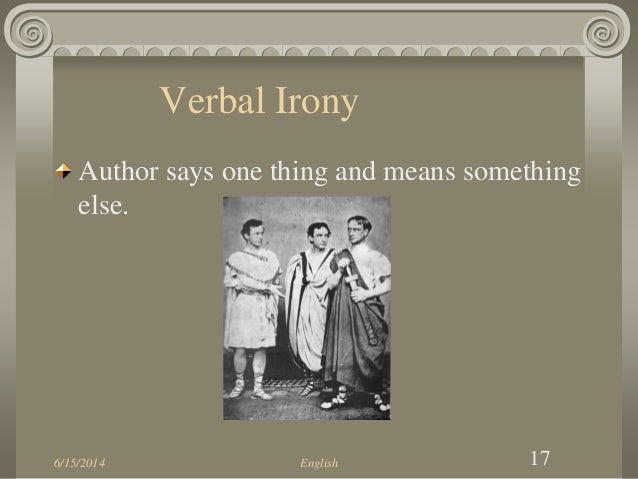 Verbal Irony

Author says one thing and means something else.

6/15/2014 English 17